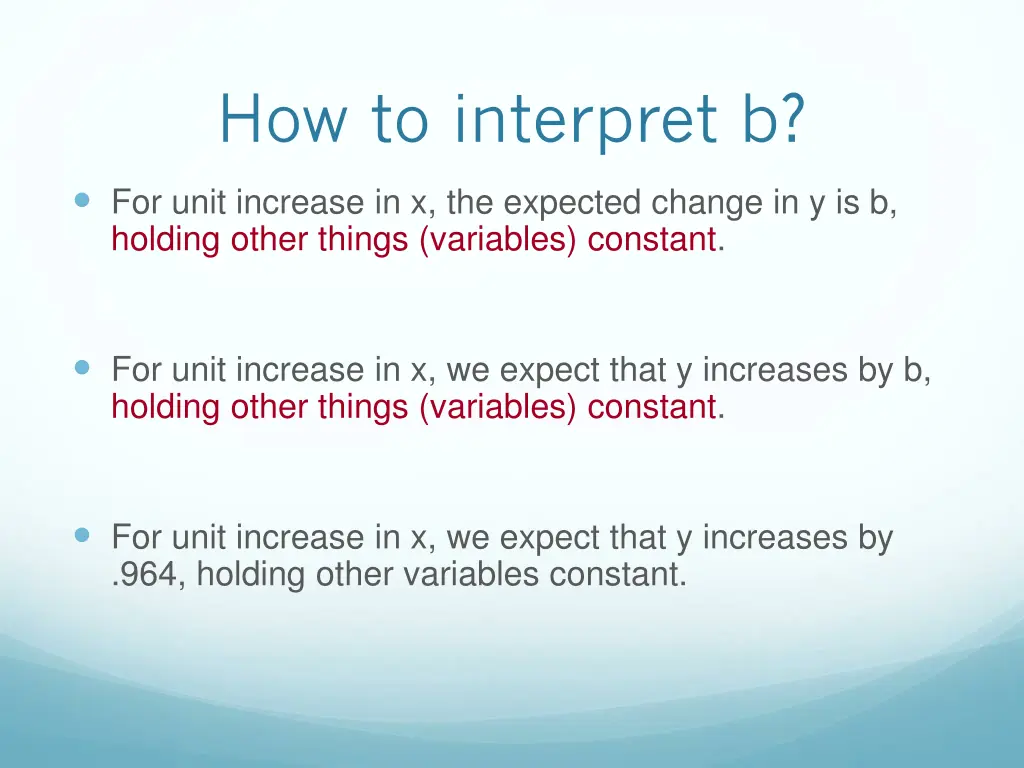 How to interpret b?

For unit increase in x, the expected change in y is b, holding other things (variables) constant.

For unit increase in x, we expect that y increases by b, holding other things (variables) constant.

For unit increase in x, we expect that y increases by .964, holding other variables constant.